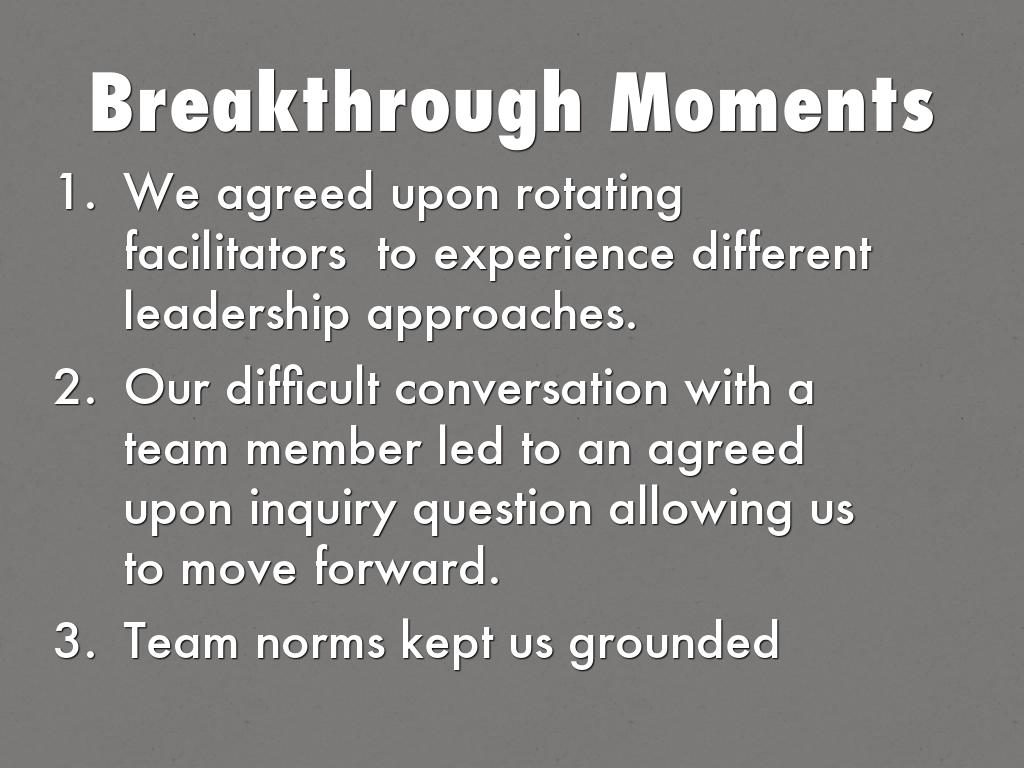 Breakthrough Moments

1. We agreed upon rotating facilitators to experience different leadership approaches.

2. Our difficult conversation with a team member led to an agreed upon inquiry question allowing us to move forward.

3. Team norms kept us grounded